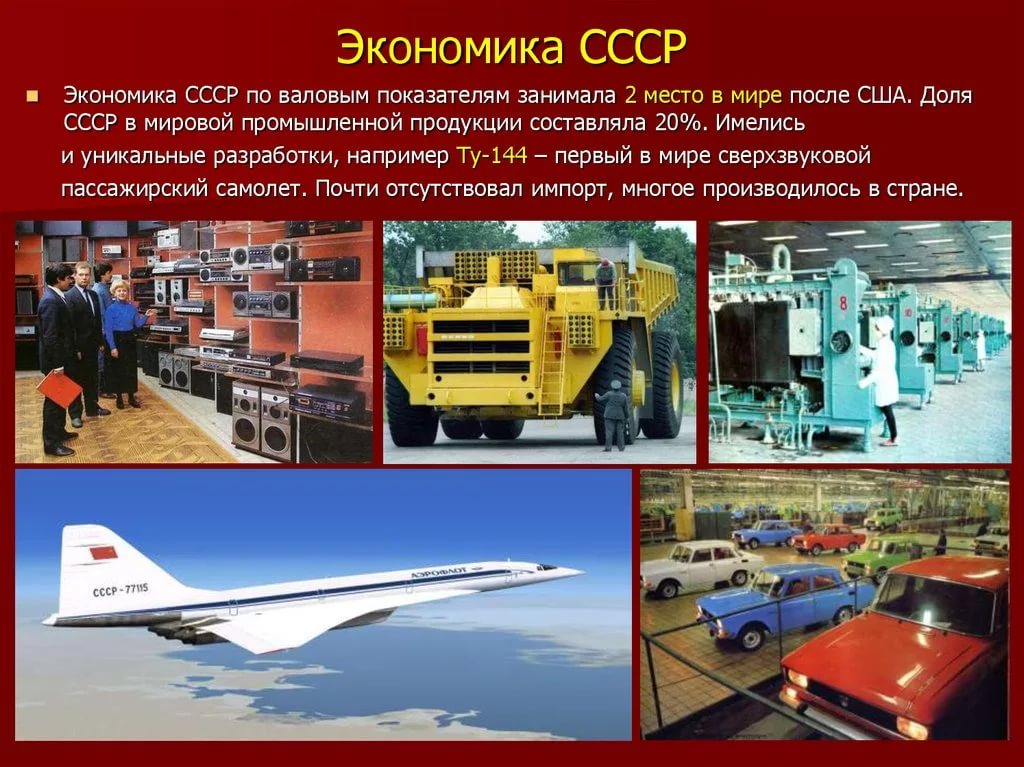 Экономика СССР

Экономика СССР по валовым показателям занимала 2 место в мире после США. Доля СССР в мировой промышленной продукции составляла 20%. Имелись и уникальные разработки, например Ту-144 – первый в мире сверхзвуковой пассажирский самолет. Почти отсутствовал импорт, многое производилось в стране.

8

СССР-77115

АЭРОФЛОТ